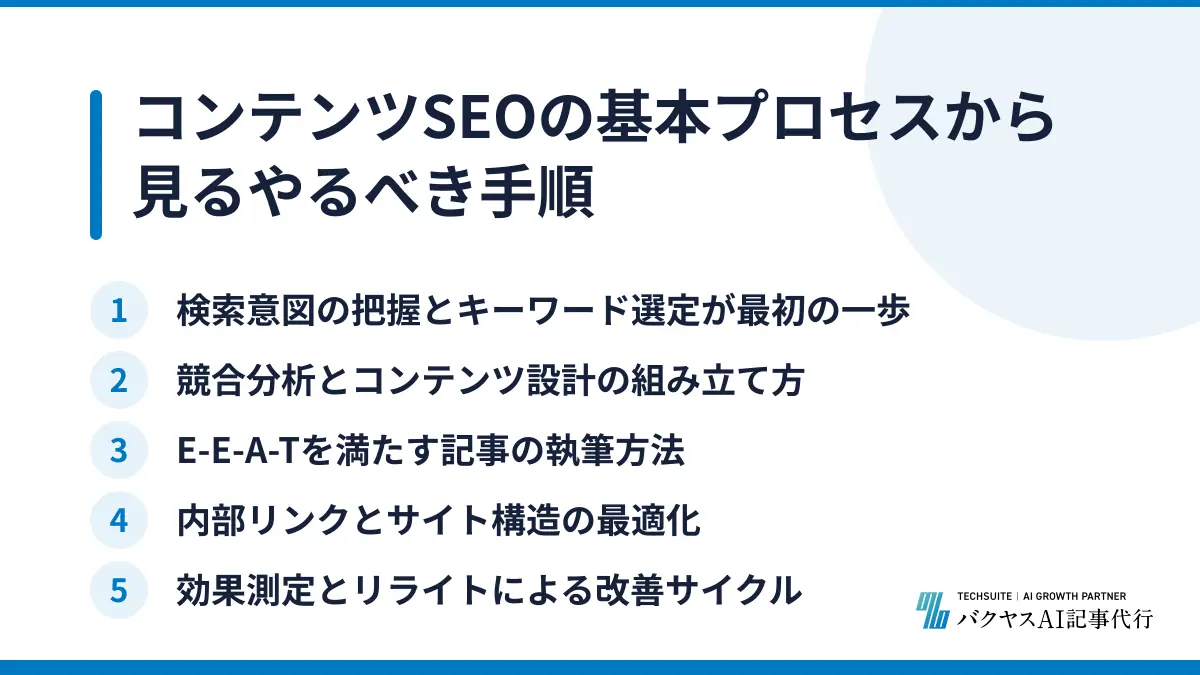 コンテンツSEOの基本プロセスから見るやるべき手順

1 検索意図の把握とキーワード選定が最初の一歩

2 競合分析とコンテンツ設計の組み立て方

3 E-E-A-Tを満たす記事の執筆方法

4 内部リンクとサイト構造の最適化

5 効果測定とリライトによる改善サイクル

TECHSUITE | AI GROWTH PARTNER
バクヤスAI記事代行